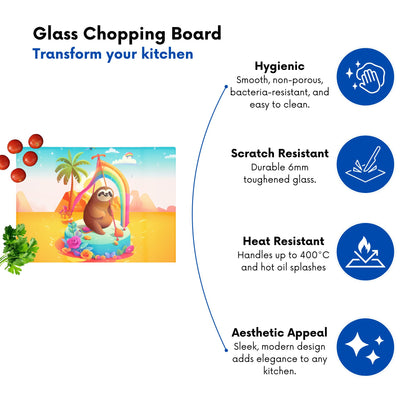 Glass Chopping Board
Transform your kitchen

Hygienic
Smooth, non-porous, bacteria-resistant, and easy to clean.

Scratch Resistant
Durable 6mm toughened glass.

Heat Resistant
Handles up to 400°C and hot oil splashes

Aesthetic Appeal
Sleek, modern design adds elegance to any kitchen.